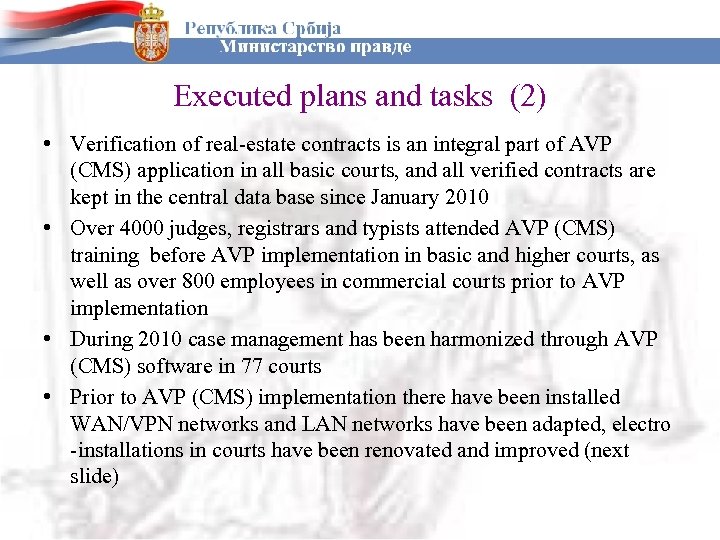 Република Србија
Министарство правде

Executed plans and tasks (2)

• Verification of real-estate contracts is an integral part of AVP (CMS) application in all basic courts, and all verified contracts are kept in the central data base since January 2010
• Over 4000 judges, registrars and typists attended AVP (CMS) training before AVP implementation in basic and higher courts, as well as over 800 employees in commercial courts prior to AVP implementation
• During 2010 case management has been harmonized through AVP (CMS) software in 77 courts
• Prior to AVP (CMS) implementation there have been installed WAN/VPN networks and LAN networks have been adapted, electro -installations in courts have been renovated and improved (next slide)